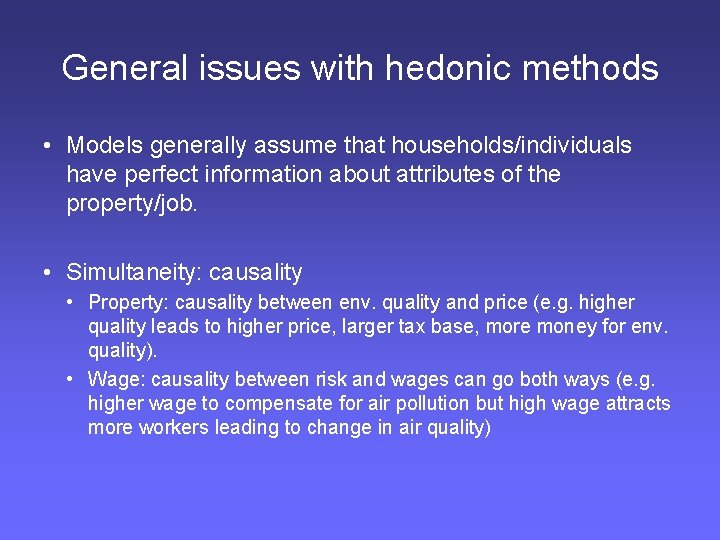 General issues with hedonic methods

• Models generally assume that households/individuals have perfect information about attributes of the property/job.

• Simultaneity: causality
  • Property: causality between env. quality and price (e.g. higher quality leads to higher price, larger tax base, more money for env. quality).
  • Wage: causality between risk and wages can go both ways (e.g. higher wage to compensate for air pollution but high wage attracts more workers leading to change in air quality)